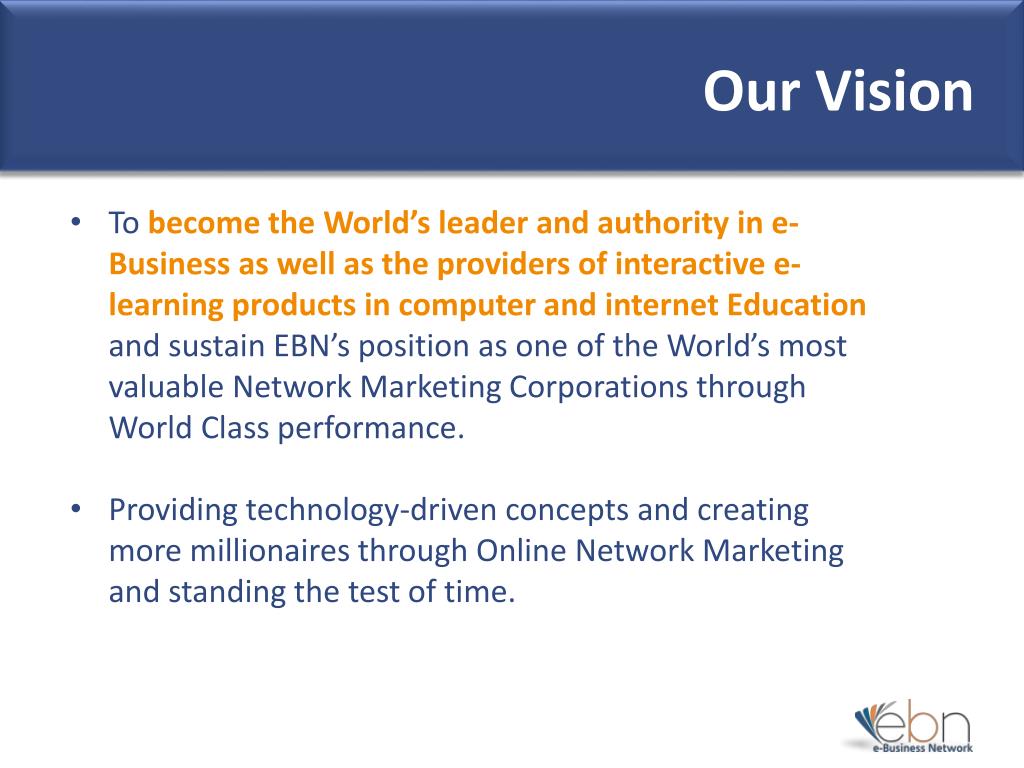 Our Vision

• To become the World's leader and authority in e-Business as well as the providers of interactive e-learning products in computer and internet Education and sustain EBN's position as one of the World's most valuable Network Marketing Corporations through World Class performance.

• Providing technology-driven concepts and creating more millionaires through Online Network Marketing and standing the test of time.

ebn
e-Business Network